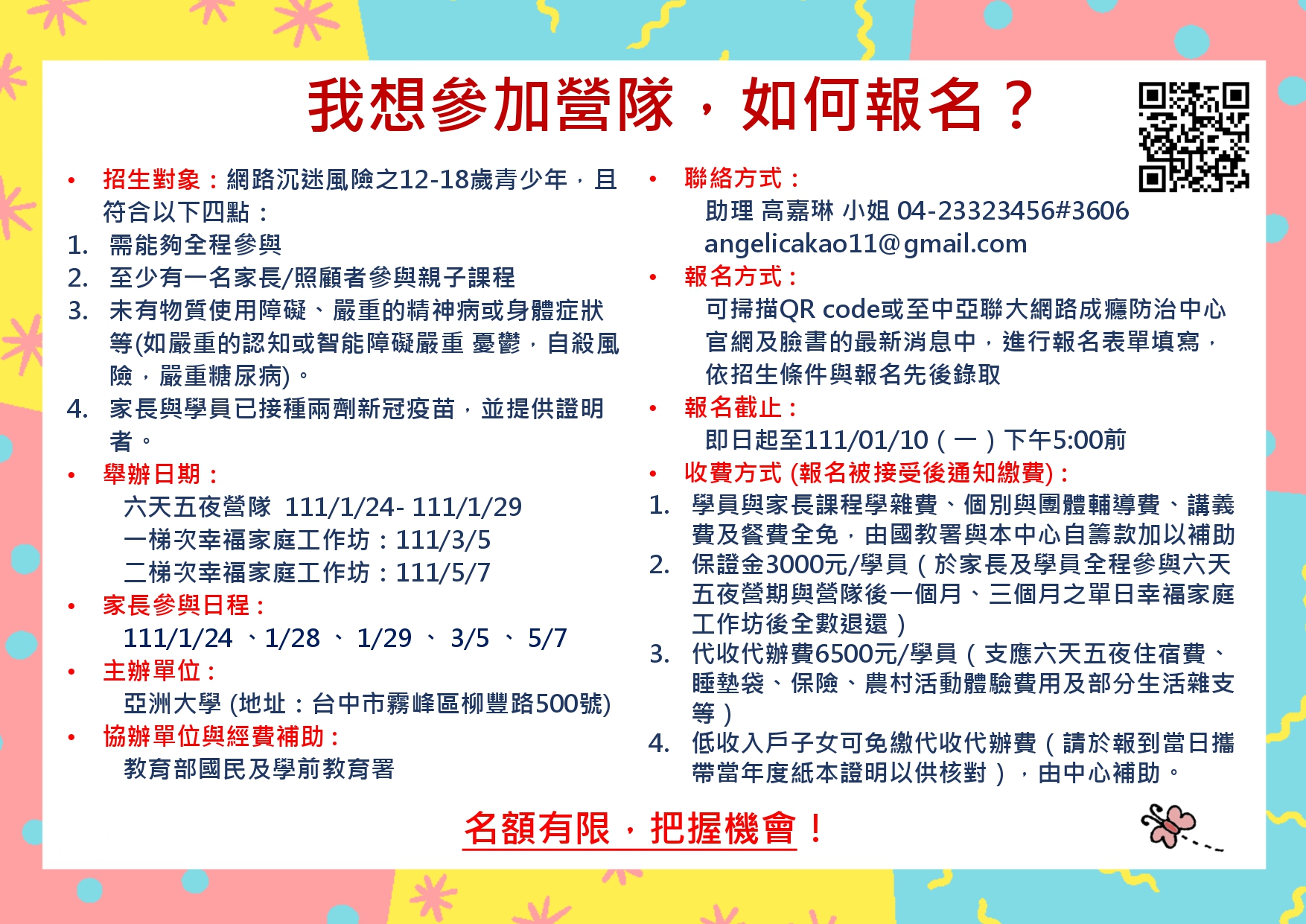 我想參加營隊，如何報名？

• 招生對象：網路沉迷風險之12-18歲青少年，且符合以下四點：
1. 需能夠全程參與
2. 至少有一名家長/照顧者參與親子課程
3. 未有物質使用障礙、嚴重的精神病或身體症狀等(如嚴重的認知或智能障礙嚴重 憂鬱，自殺風險，嚴重糖尿病)。
4. 家長與學員已接種兩劑新冠疫苗，並提供證明者。
• 舉辦日期：
六天五夜營隊 111/1/24- 111/1/29
一梯次幸福家庭工作坊：111/3/5
二梯次幸福家庭工作坊：111/5/7
• 家長參與日程：
111/1/24 、1/28 、 1/29 、 3/5 、 5/7
• 主辦單位：
亞洲大學 (地址：台中市霧峰區柳豐路500號)
• 協辦單位與經費補助：
教育部國民及學前教育署

• 聯絡方式：
助理 高嘉琳 小姐 04-23323456#3606
angelicakao11@gmail.com
• 報名方式：
可掃描QR code或至中亞聯大網路成癮防治中心官網及臉書的最新消息中，進行報名表單填寫，依招生條件與報名先後錄取
• 報名截止：
即日起至111/01/10（一）下午5:00前
• 收費方式 (報名被接受後通知繳費)：
1. 學員與家長課程學雜費、個別與團體輔導費、講義費及餐費全免，由國教署與本中心自籌款加以補助
2. 保證金3000元/學員（於家長及學員全程參與六天五夜營期與營隊後一個月、三個月之單日幸福家庭工作坊後全數退還）
3. 代收代辦費6500元/學員（支應六天五夜住宿費、睡墊袋、保險、農村活動體驗費用及部分生活雜支等）
4. 低收入戶子女可免繳代收代辦費（請於報到當日攜帶當年度紙本證明以供核對），由中心補助。

名額有限，把握機會！